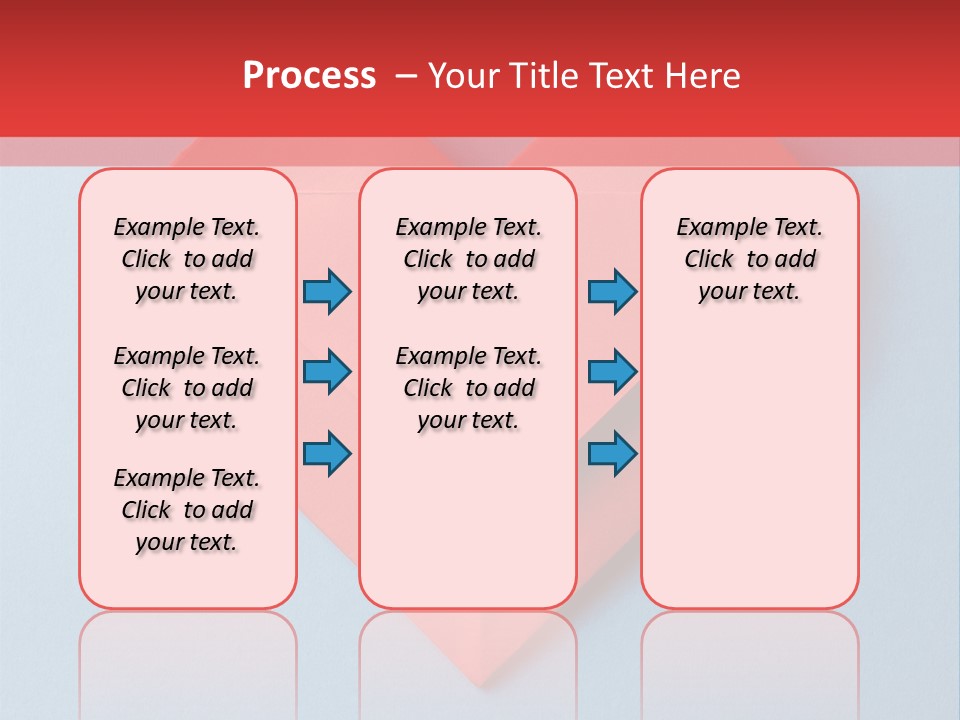 Process – Your Title Text Here

Example Text. Click to add your text.

Example Text. Click to add your text.

Example Text. Click to add your text.

Example Text. Click to add your text.

Example Text. Click to add your text.

Example Text. Click to add your text.